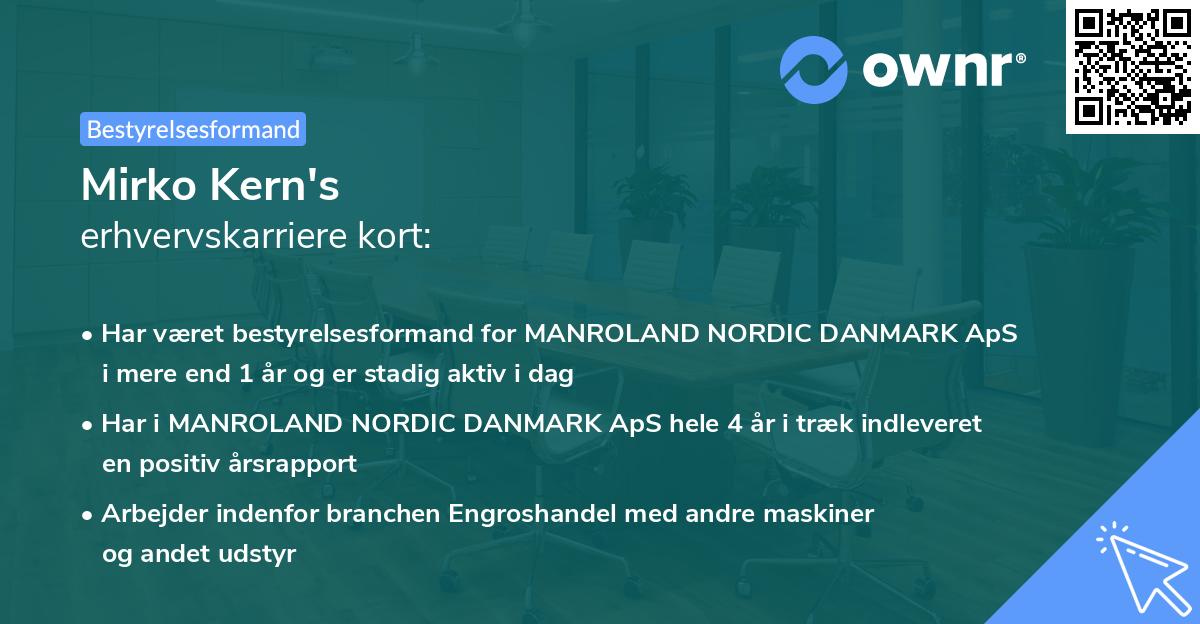 ownr®

Bestyrelsesformand

Mirko Kern's
erhvervskarriere kort:

• Har været bestyrelsesformand for MANROLAND NORDIC DANMARK ApS i mere end 1 år og er stadig aktiv i dag

• Har i MANROLAND NORDIC DANMARK ApS hele 4 år i træk indleveret en positiv årsrapport

• Arbejder indenfor branchen Engroshandel med andre maskiner og andet udstyr